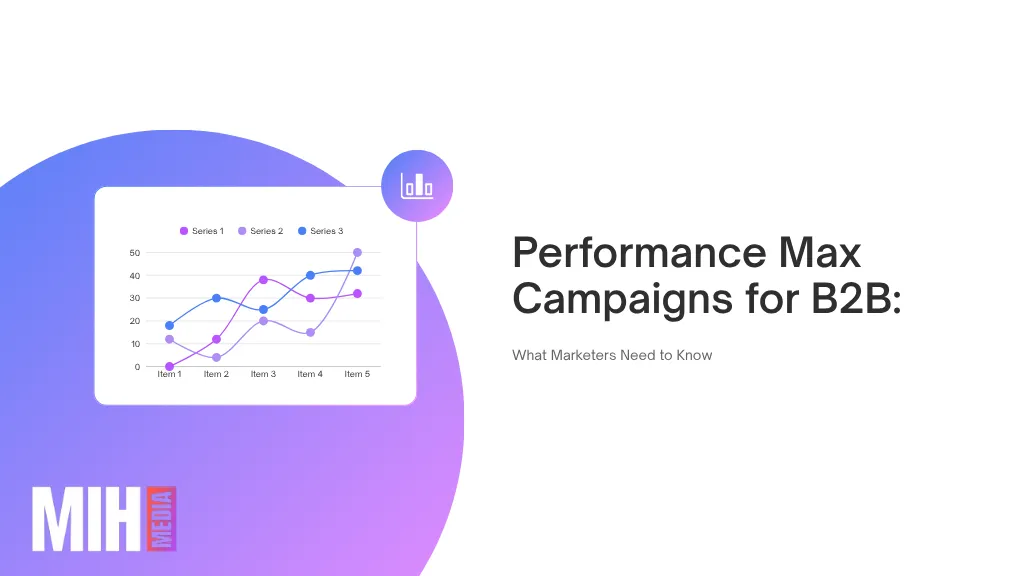 Series 1 Series 2 Series 3

50
40
30
20
10
0

Item 1 Item 2 Item 3 Item 4 Item 5

Performance Max Campaigns for B2B:

What Marketers Need to Know

MIH MEDIA